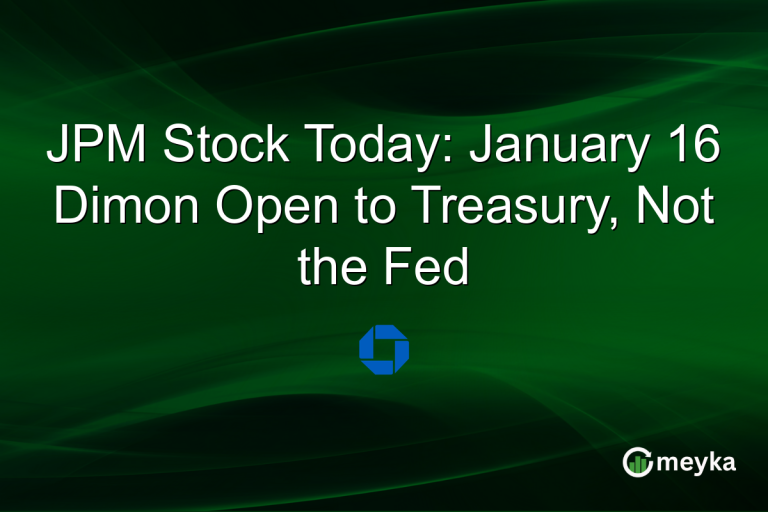 JPM Stock Today: January 16 Dimon Open to Treasury, Not the Fed

meyka